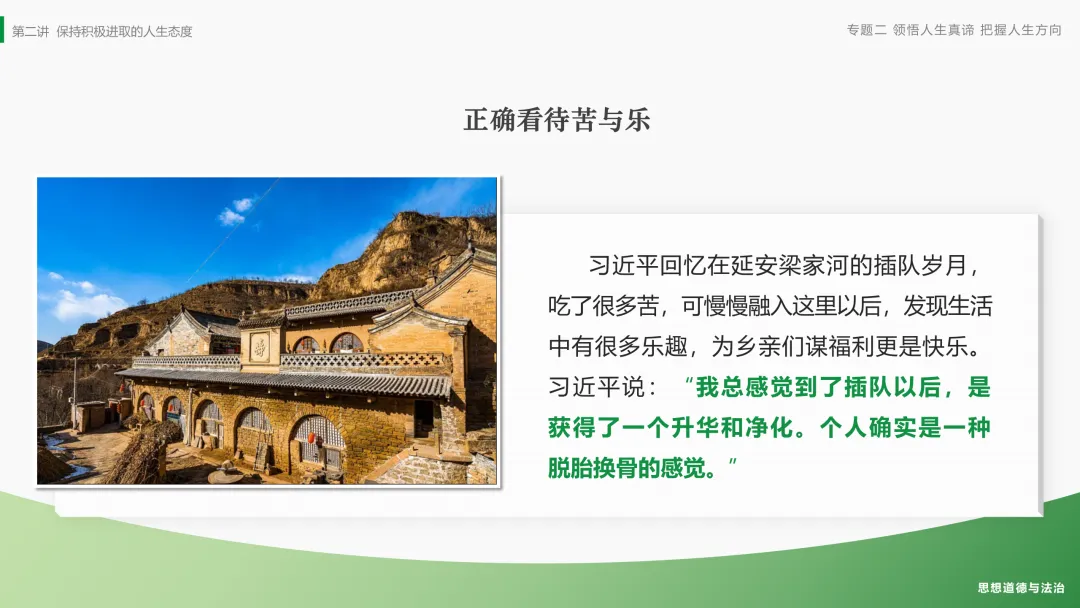 第二讲 保持积极进取的人生态度

专题二 领悟人生真谛 把握人生方向

正确看待苦与乐

习近平回忆在延安梁家河的插队岁月，吃了很多苦，可慢慢融入这里以后，发现生活中有很多乐趣，为乡亲们谋福利更是快乐。习近平说：“我总感觉到了插队以后，是获得了一个升华和净化。个人确实是一种脱胎换骨的感觉。”

思想道德与法治